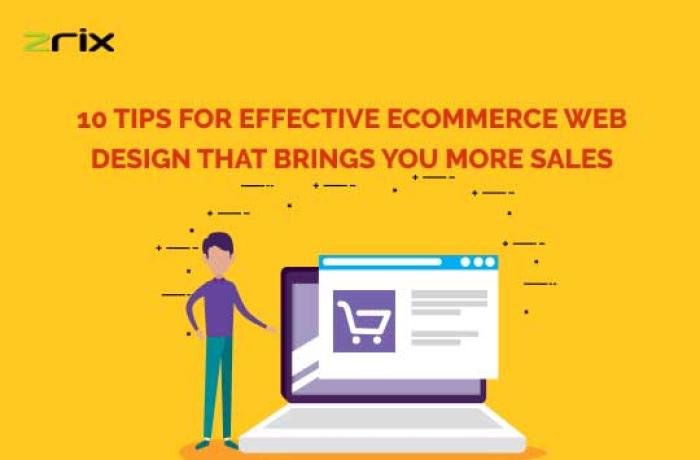 zrix

10 TIPS FOR EFFECTIVE ECOMMERCE WEB DESIGN THAT BRINGS YOU MORE SALES